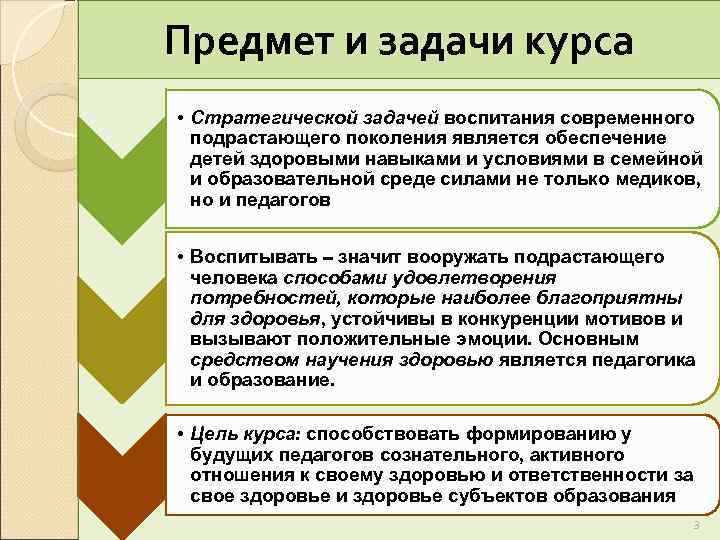 Предмет и задачи курса

• Стратегической задачей воспитания современного подрастающего поколения является обеспечение детей здоровыми навыками и условиями в семейной и образовательной среде силами не только медиков, но и педагогов

• Воспитывать – значит вооружать подрастающего человека способами удовлетворения потребностей, которые наиболее благоприятны для здоровья, устойчивы в конкуренции мотивов и вызывают положительные эмоции. Основным средством научения здоровью является педагогика и образование.

• Цель курса: способствовать формированию у будущих педагогов сознательного, активного отношения к своему здоровью и ответственности за свое здоровье и здоровье субъектов образования

3